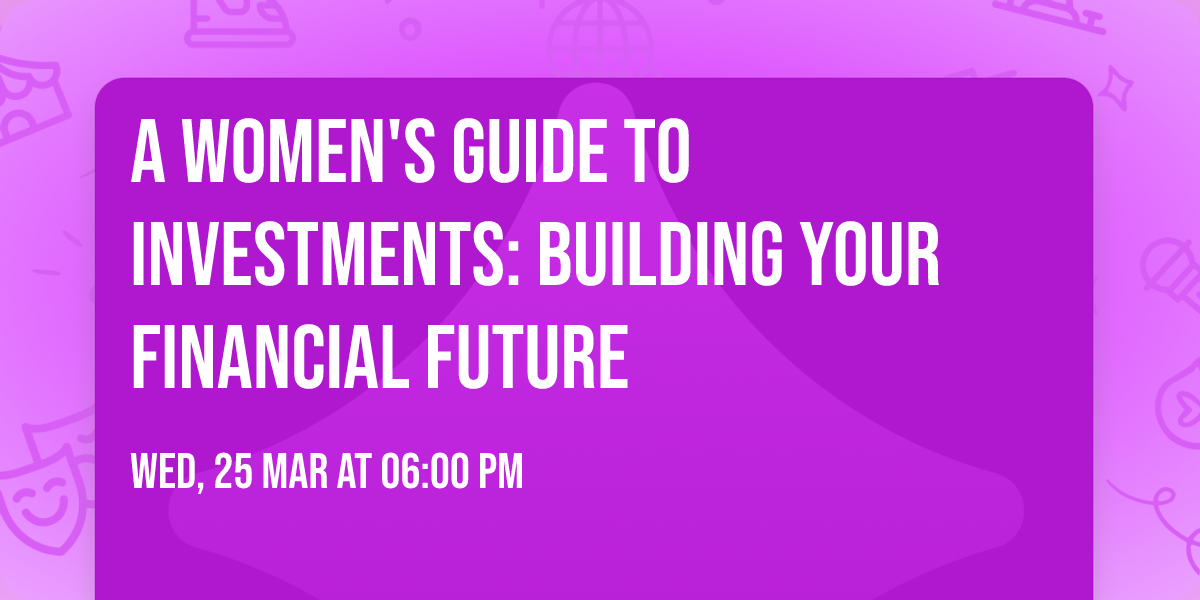 A WOMEN'S GUIDE TO INVESTMENTS: BUILDING YOUR FINANCIAL FUTURE

WED, 25 MAR AT 06:00 PM